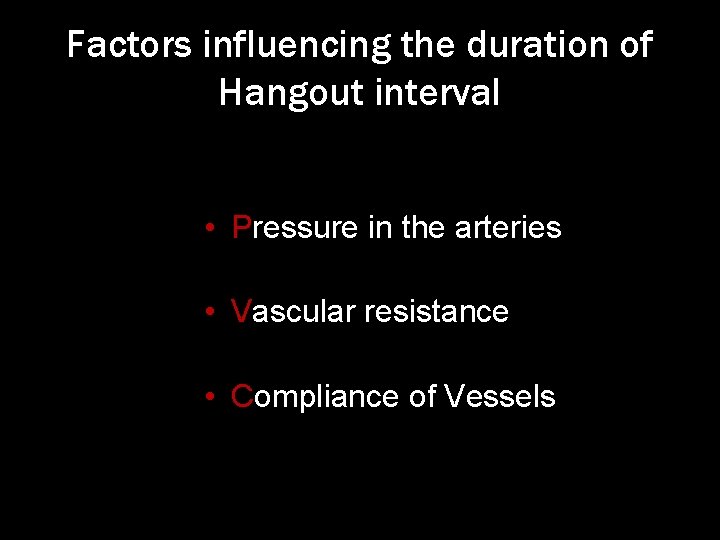 Factors influencing the duration of Hangout interval

• Pressure in the arteries

• Vascular resistance

• Compliance of Vessels